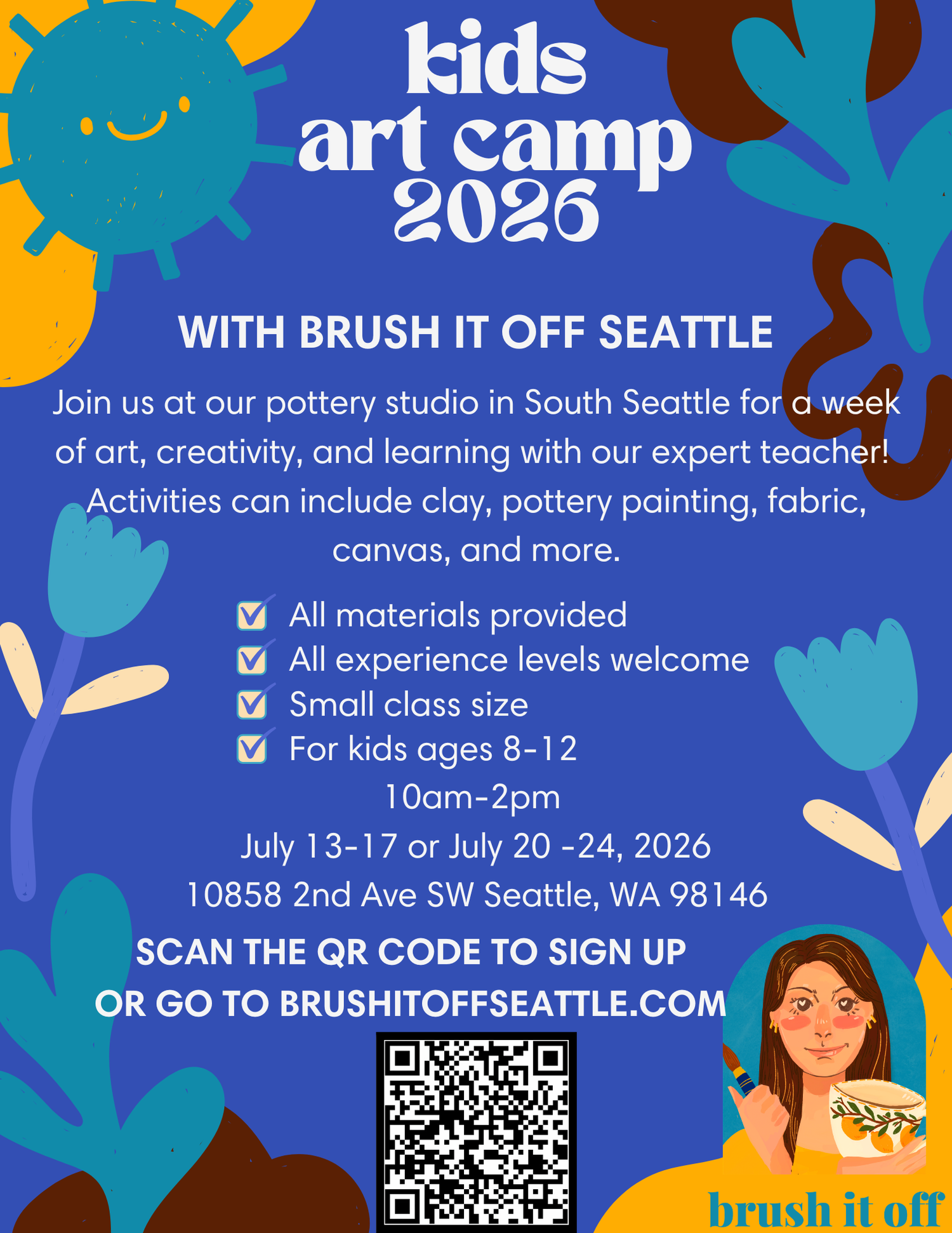 kids
art camp
2026

WITH BRUSH IT OFF SEATTLE

Join us at our pottery studio in South Seattle for a week of art, creativity, and learning with our expert teacher! Activities can include clay, pottery painting, fabric, canvas, and more.

All materials provided
All experience levels welcome
Small class size
For kids ages 8-12
10am-2pm
July 13-17 or July 20 -24, 2026
10858 2nd Ave SW Seattle, WA 98146

SCAN THE QR CODE TO SIGN UP
OR GO TO BRUSHITOFFSEATTLE.COM

brush it off